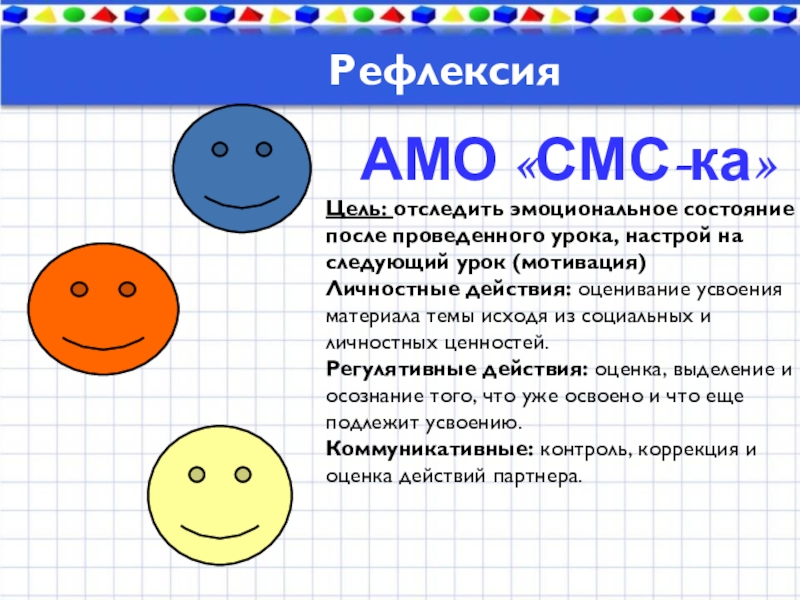 Рефлексия

АМО «СМС-ка»

Цель: отследить эмоциональное состояние после проведенного урока, настрой на следующий урок (мотивация)
Личностные действия: оценивание усвоения материала темы исходя из социальных и личностных ценностей.
Регулятивные действия: оценка, выделение и осознание того, что уже освоено и что еще подлежит усвоению.
Коммуникативные: контроль, коррекция и оценка действий партнера.